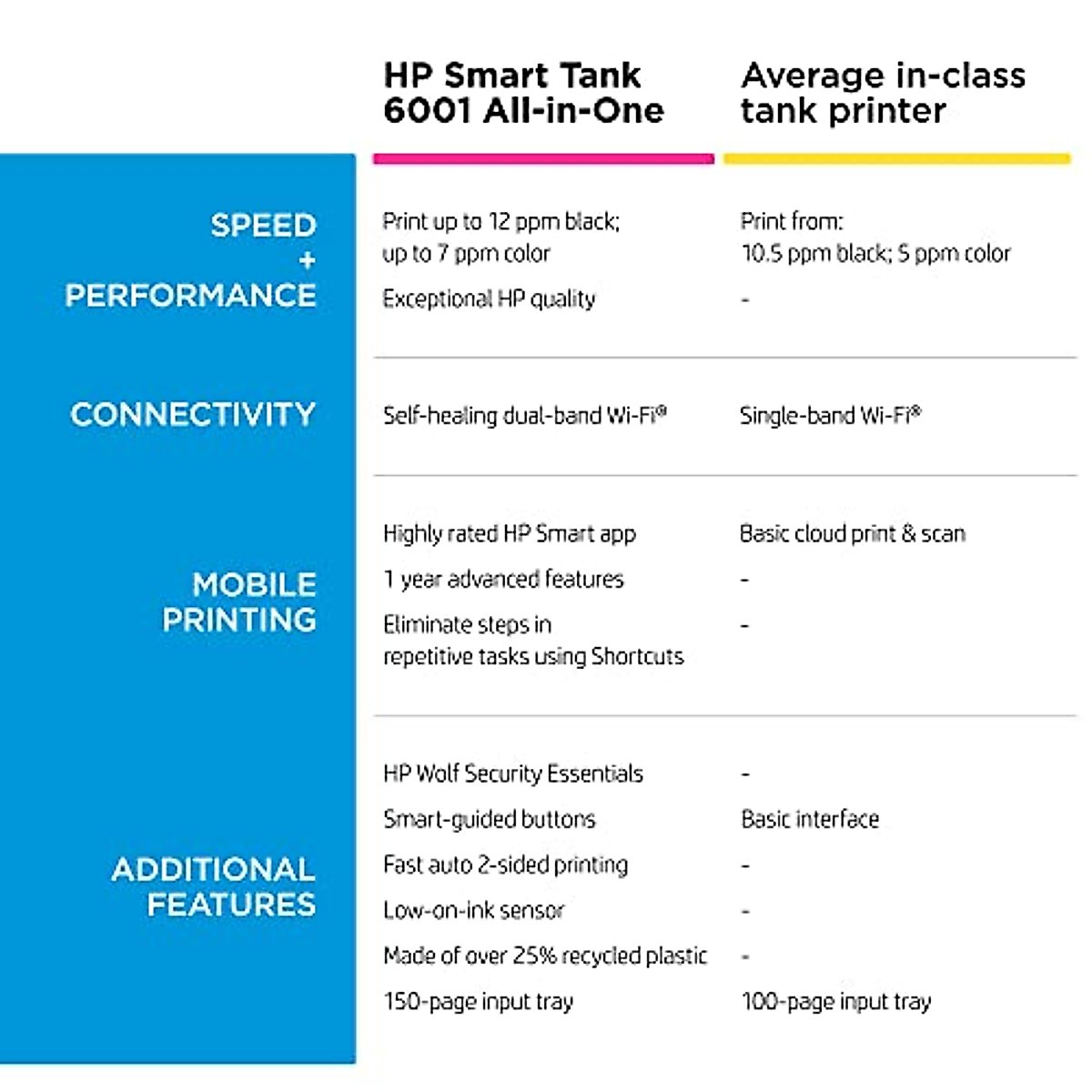 |  | HP Smart Tank 6001 All-in-One | Average in-class tank printer |
|---|---|---|
| SPEED + PERFORMANCE | Print up to 12 ppm black; up to 7 ppm color | Print from: 10.5 ppm black; 5 ppm color |
|  | Exceptional HP quality | - |
| CONNECTIVITY | Self-healing dual-band Wi-Fi® | Single-band Wi-Fi® |
| MOBILE PRINTING | Highly rated HP Smart app | Basic cloud print & scan |
|  | 1 year advanced features | - |
|  | Eliminate steps in repetitive tasks using Shortcuts | - |
| ADDITIONAL FEATURES | HP Wolf Security Essentials | - |
|  | Smart-guided buttons | Basic interface |
|  | Fast auto 2-sided printing | - |
|  | Low-on-ink sensor | - |
|  | Made of over 25% recycled plastic | - |
|  | 150-page input tray | 100-page input tray |